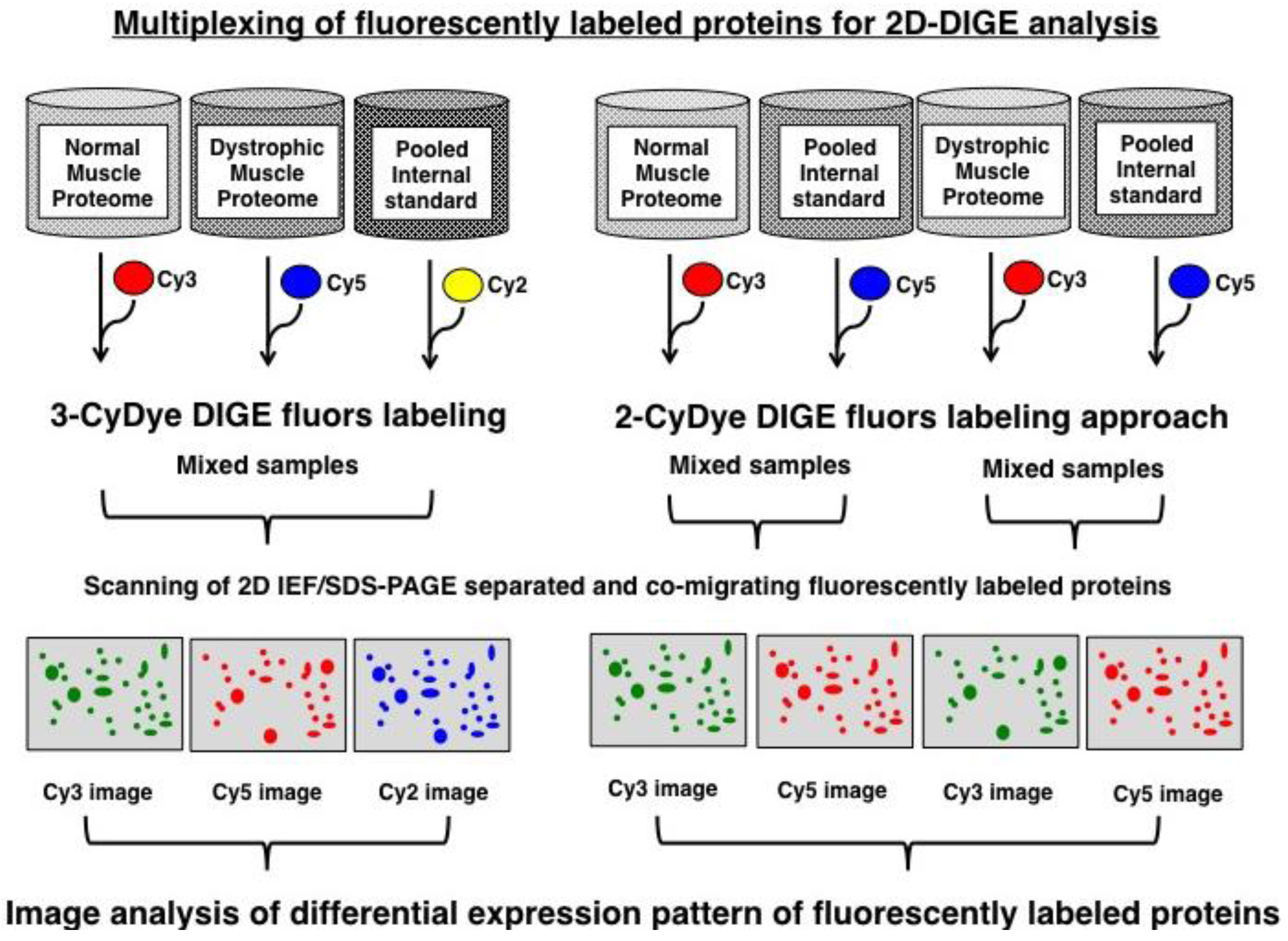 Multiplexing of fluorescently labeled proteins for 2D-DIGE analysis

Normal Muscle Proteome

Dystrophic Muscle Proteome

Pooled Internal standard

Normal Muscle Proteome

Pooled Internal standard

Dystrophic Muscle Proteome

Pooled Internal standard

Cy3

Cy5

Cy2

Cy3

Cy5

Cy3

Cy5

3-CyDye DIGE fluors labeling

2-CyDye DIGE fluors labeling approach

Mixed samples

Mixed samples

Mixed samples

Scanning of 2D IEF/SDS-PAGE separated and co-migrating fluorescently labeled proteins

Cy3 image

Cy5 image

Cy2 image

Cy3 image

Cy5 image

Cy3 image

Cy5 image

Image analysis of differential expression pattern of fluorescently labeled proteins